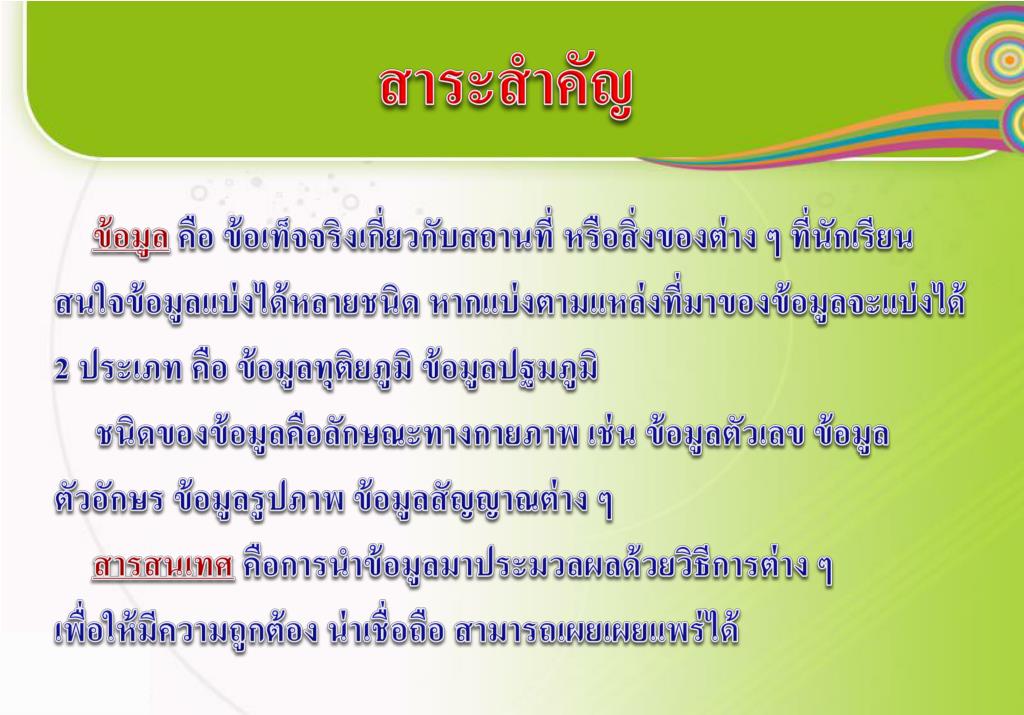 สาระสำคัญ

ข้อมูล คือ ข้อเท็จจริงเกี่ยวกับสถานที่ หรือสิ่งของต่าง ๆ ที่นักเรียนสนใจข้อมูลแบ่งได้หลายชนิด หากแบ่งตามแหล่งที่มาของข้อมูลจะแบ่งได้ 2 ประเภท คือ ข้อมูลทุติยภูมิ ข้อมูลปฐมภูมิ

ชนิดของข้อมูลคือลักษณะทางกายภาพ เช่น ข้อมูลตัวเลข ข้อมูลตัวอักษร ข้อมูลรูปภาพ ข้อมูลสัญญาณต่าง ๆ

สารสนเทศ คือการนำข้อมูลมาประมวลผลด้วยวิธีการต่าง ๆ เพื่อให้มีความถูกต้อง น่าเชื่อถือ สามารถเผยเผยแพร่ได้